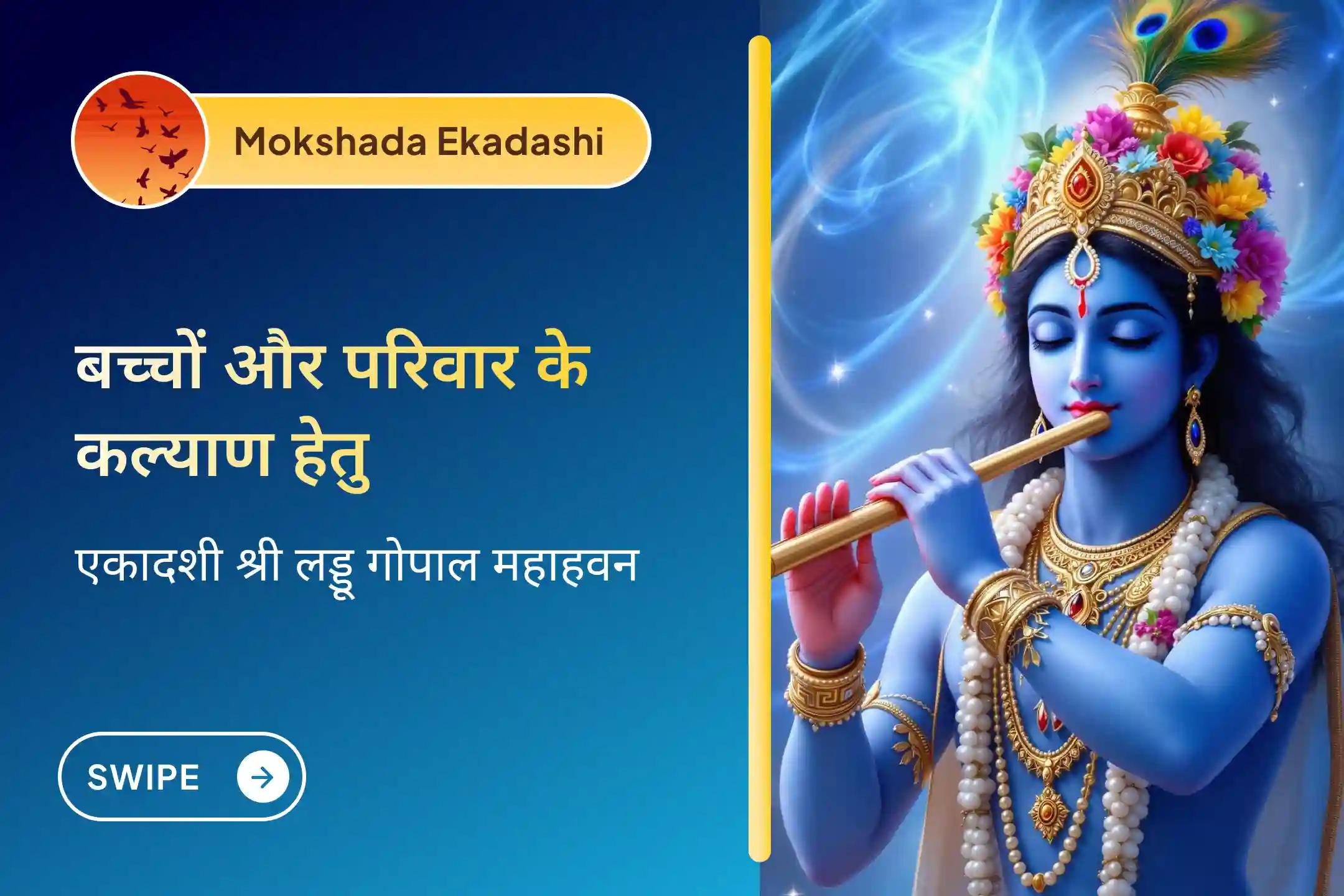 Mokshada Ekadashi

बच्चों और परिवार के कल्याण हेतु

एकादशी श्री लड्डू गोपाल महाहवन

SWIPE